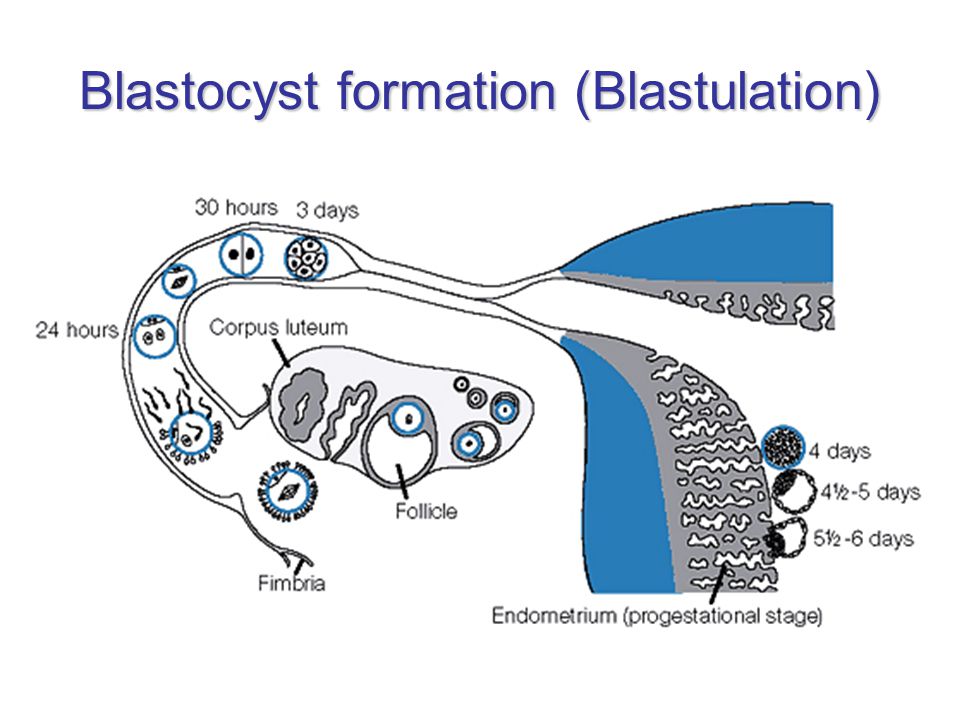 Blastocyst formation (Blastulation)

30 hours
3 days
24 hours
Corpus luteum
Follicle
Fimbria
4 days
4½-5 days
5½-6 days
Endometrium (progestational stage)